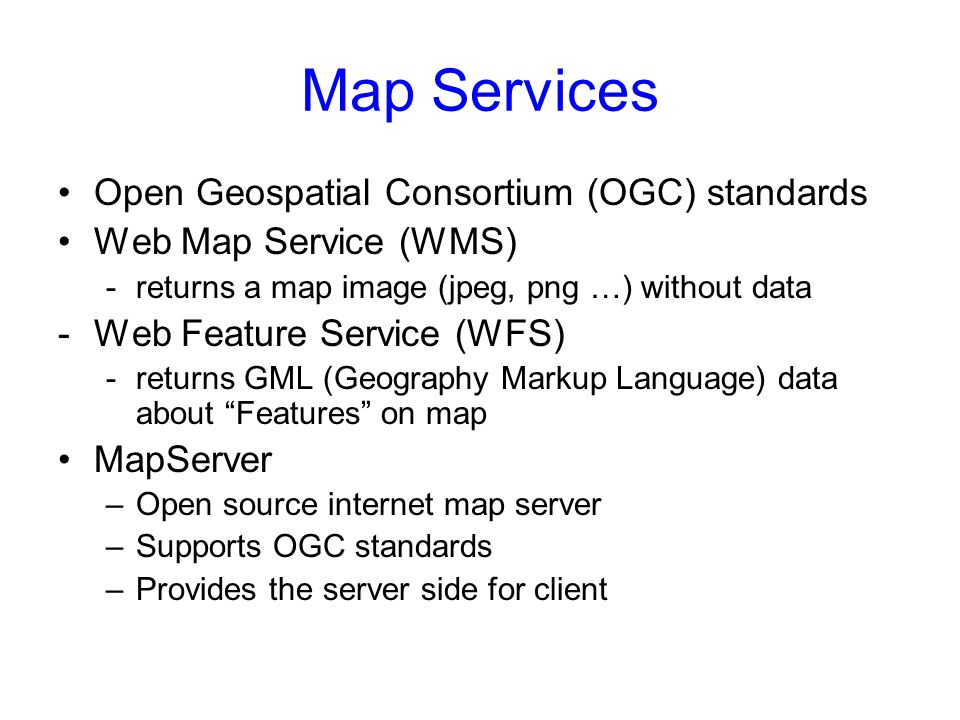 Map Services

• Open Geospatial Consortium (OGC) standards
• Web Map Service (WMS)
- returns a map image (jpeg, png …) without data
- Web Feature Service (WFS)
- returns GML (Geography Markup Language) data about “Features” on map
• MapServer
– Open source internet map server
– Supports OGC standards
– Provides the server side for client